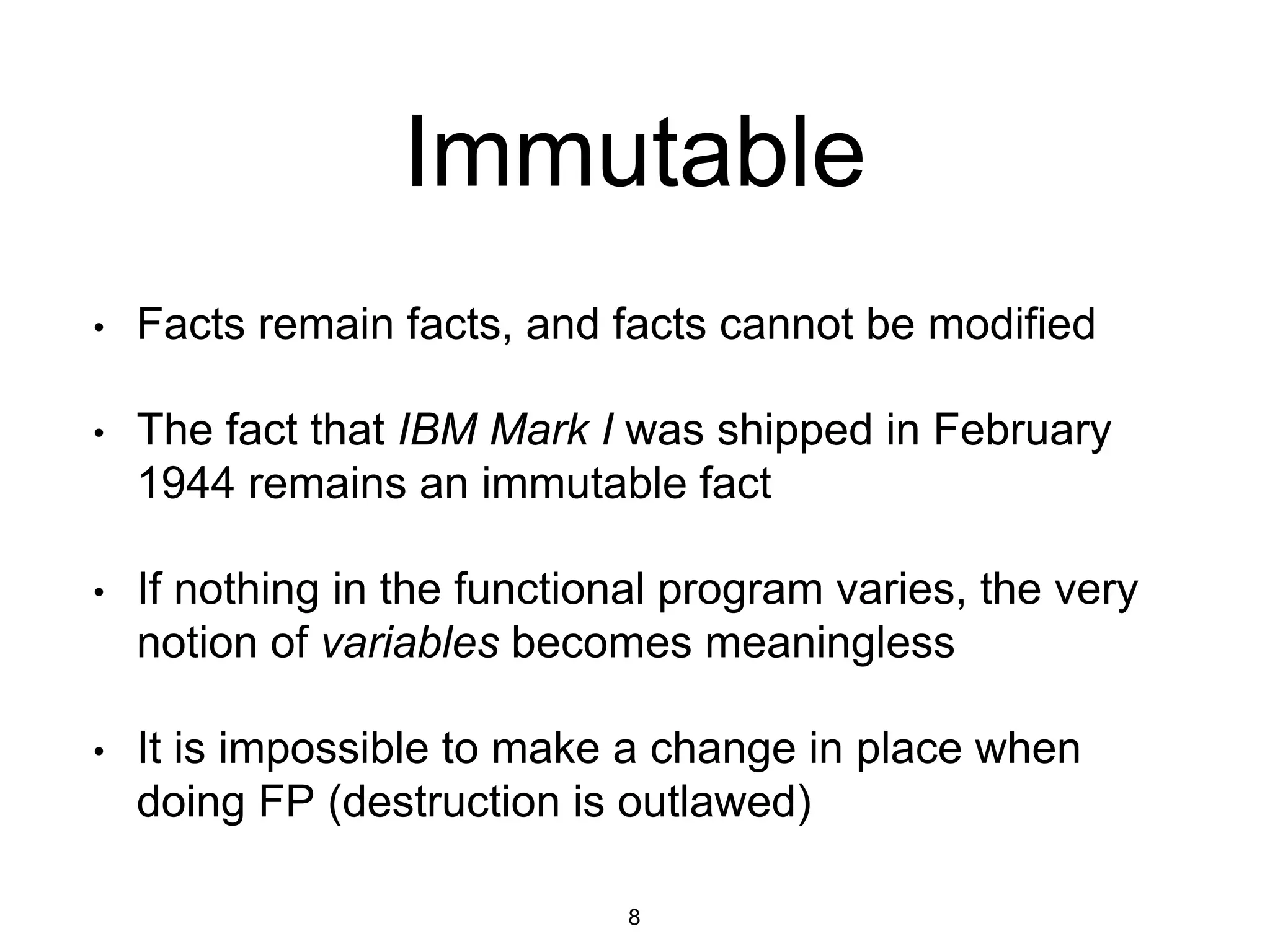 Immutable

• Facts remain facts, and facts cannot be modified

• The fact that IBM Mark I was shipped in February 1944 remains an immutable fact

• If nothing in the functional program varies, the very notion of variables becomes meaningless

• It is impossible to make a change in place when doing FP (destruction is outlawed)

8